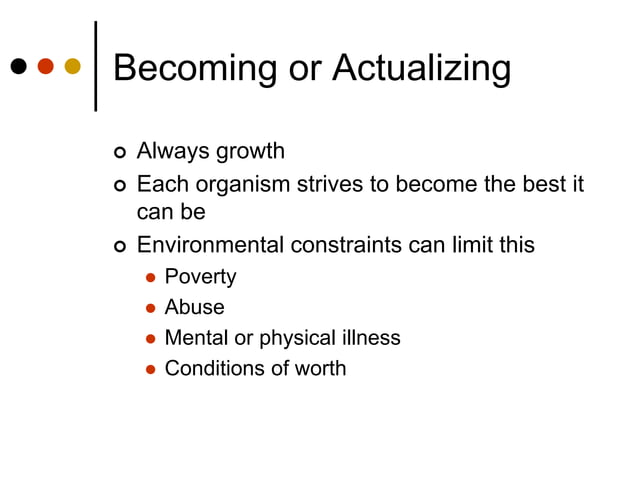 Becoming or Actualizing

- Always growth
- Each organism strives to become the best it can be
- Environmental constraints can limit this
  - Poverty
  - Abuse
  - Mental or physical illness
  - Conditions of worth